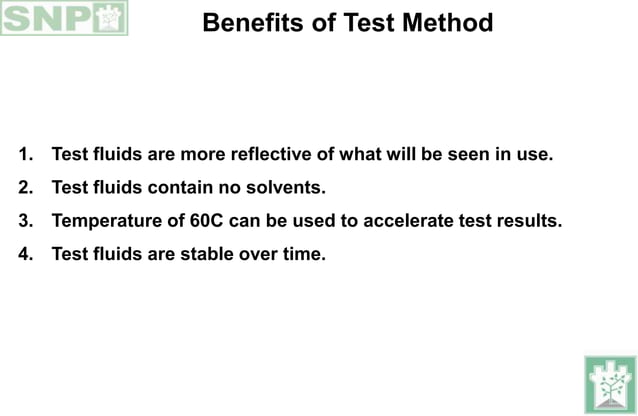 SNP

Benefits of Test Method

1. Test fluids are more reflective of what will be seen in use.
2. Test fluids contain no solvents.
3. Temperature of 60C can be used to accelerate test results.
4. Test fluids are stable over time.